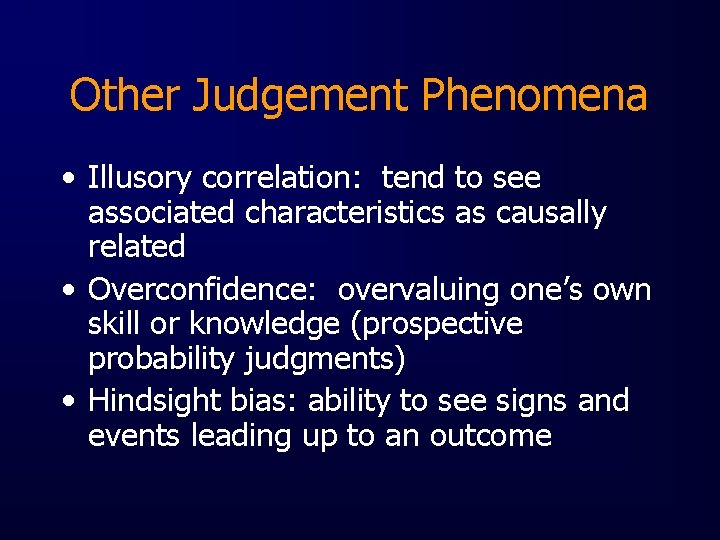 Other Judgement Phenomena

• Illusory correlation: tend to see associated characteristics as causally related
• Overconfidence: overvaluing one's own skill or knowledge (prospective probability judgments)
• Hindsight bias: ability to see signs and events leading up to an outcome